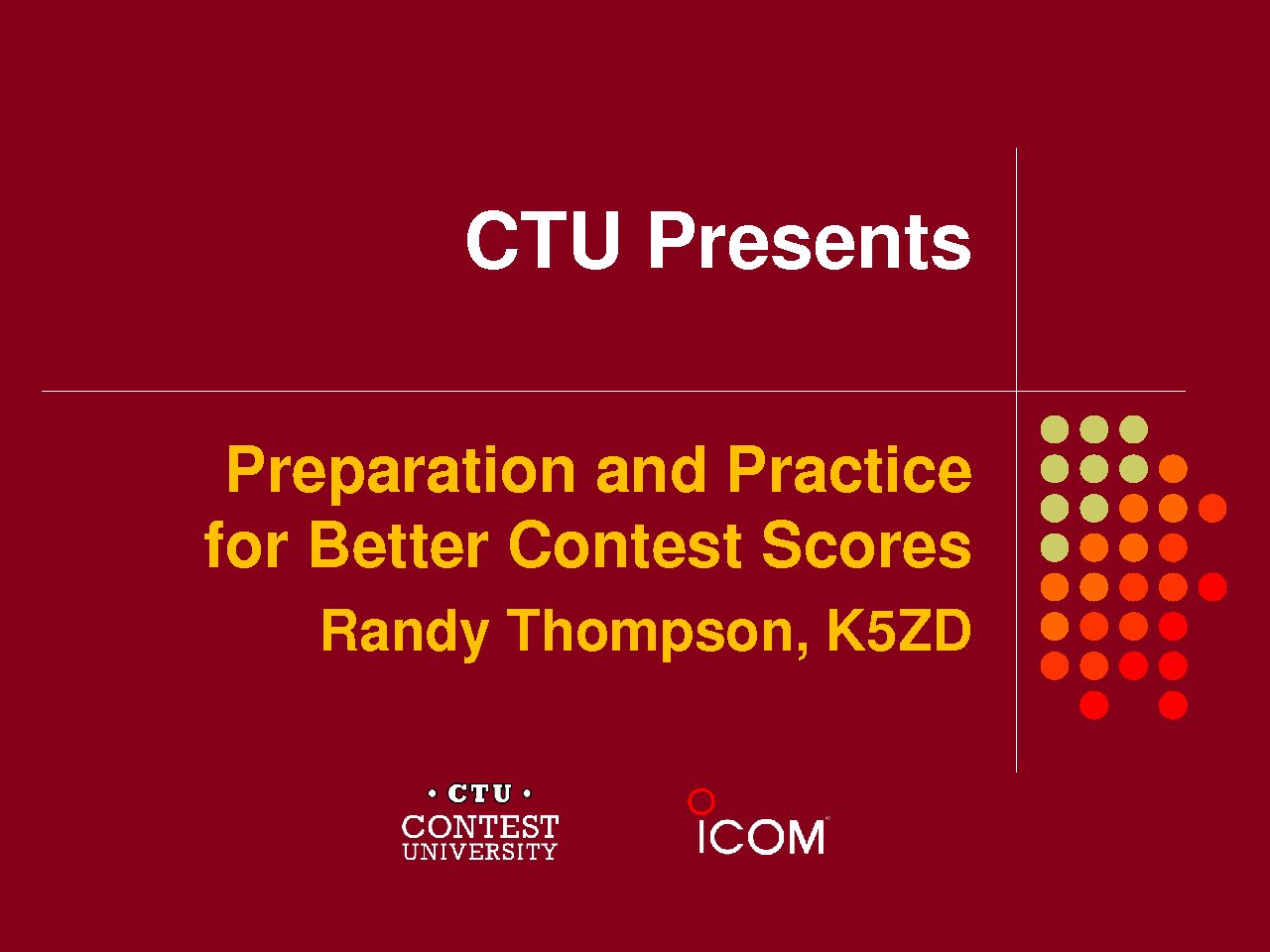 CTU Presents

Preparation and Practice for Better Contest Scores

Randy Thompson, K5ZD

• CTU •
CONTEST
UNIVERSITY

ICOM